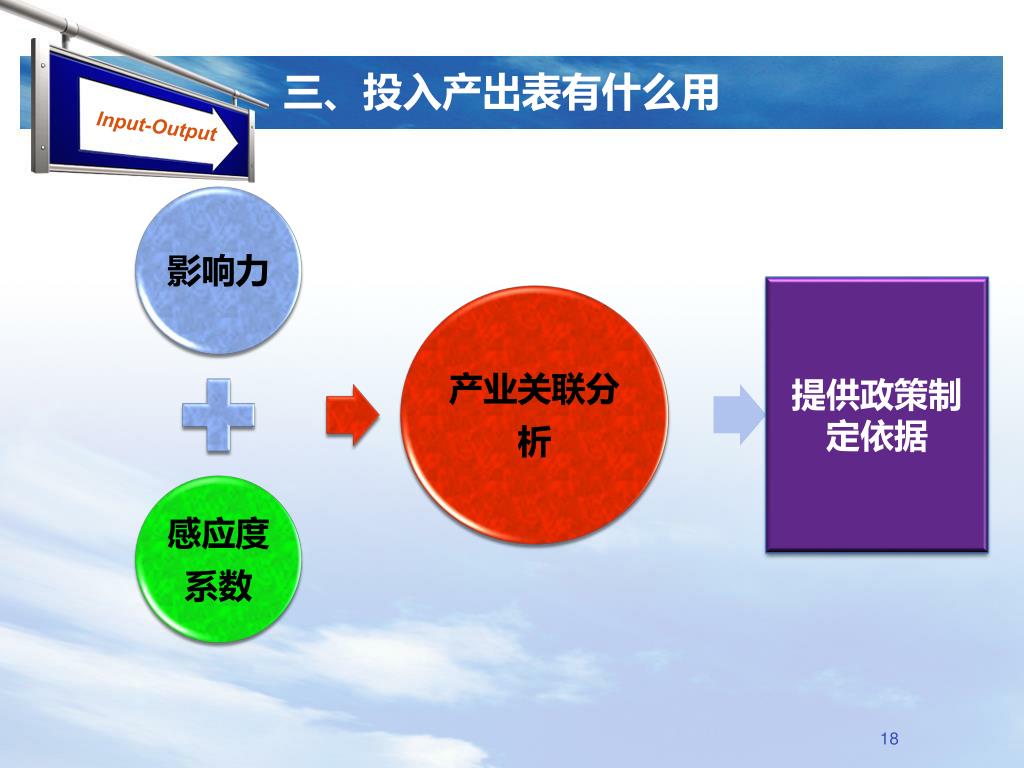 Input-Output

三、投入产出表有什么用

影响力

感应度系数

产业关联分析

提供政策制定依据

18